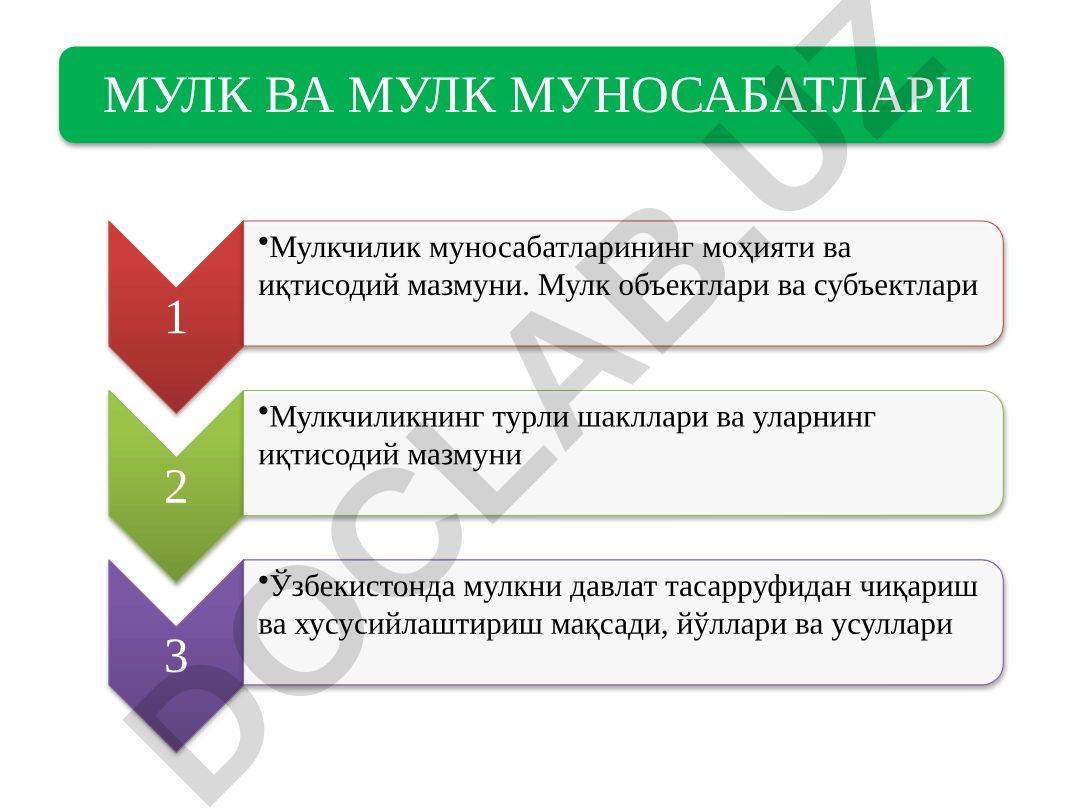 МУЛК ВА МУЛК МУНОСАБАТЛАРИ

1

•Мулкчилик муносабатларининг моҳияти ва иқтисодий мазмуни. Мулк объектлари ва субъектлари

2

•Мулкчиликнинг турли шакллари ва уларнинг иқтисодий мазмуни

3

•Ўзбекистонда мулкни давлат тасарруфидан чиқариш ва хусусийлаштириш мақсади, йўллари ва усуллари

DOCLAB.UZ